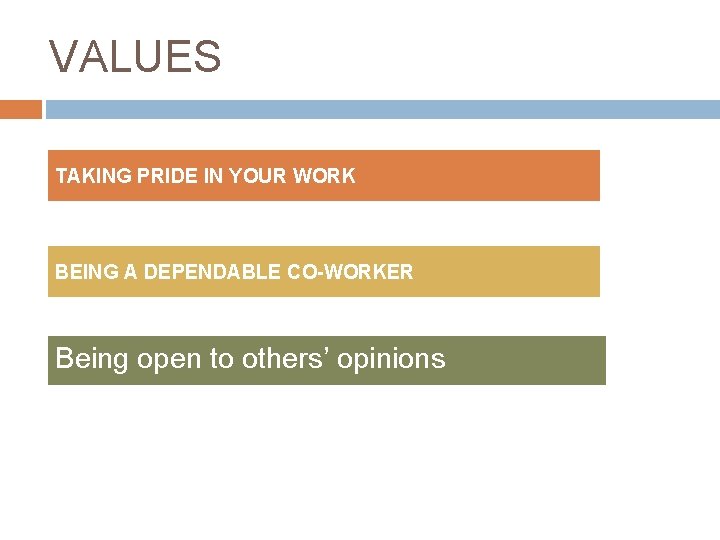 VALUES

TAKING PRIDE IN YOUR WORK

BEING A DEPENDABLE CO-WORKER

Being open to others’ opinions